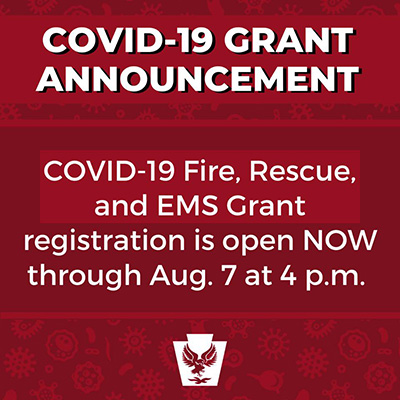 COVID-19 GRANT ANNOUNCEMENT

COVID-19 Fire, Rescue, and EMS Grant registration is open NOW through Aug. 7 at 4 p.m.